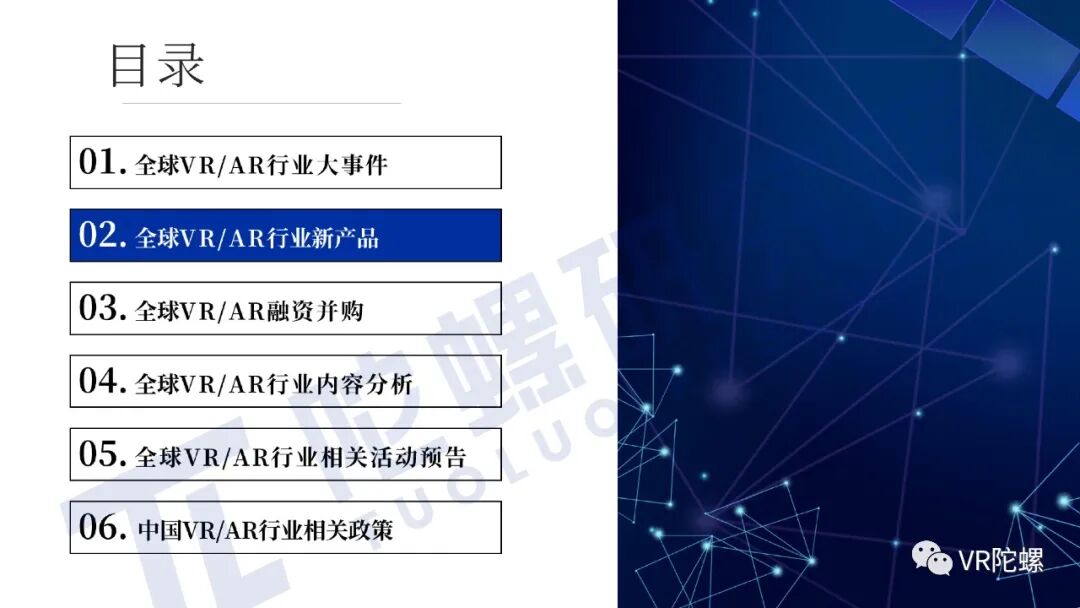 目录

01. 全球VR/AR行业大事件

02. 全球VR/AR行业新产品

03. 全球VR/AR融资并购

04. 全球VR/AR行业内容分析

05. 全球VR/AR行业相关活动预告

06. 中国VR/AR行业相关政策

TL 陀螺研 TUOLUO

VR陀螺